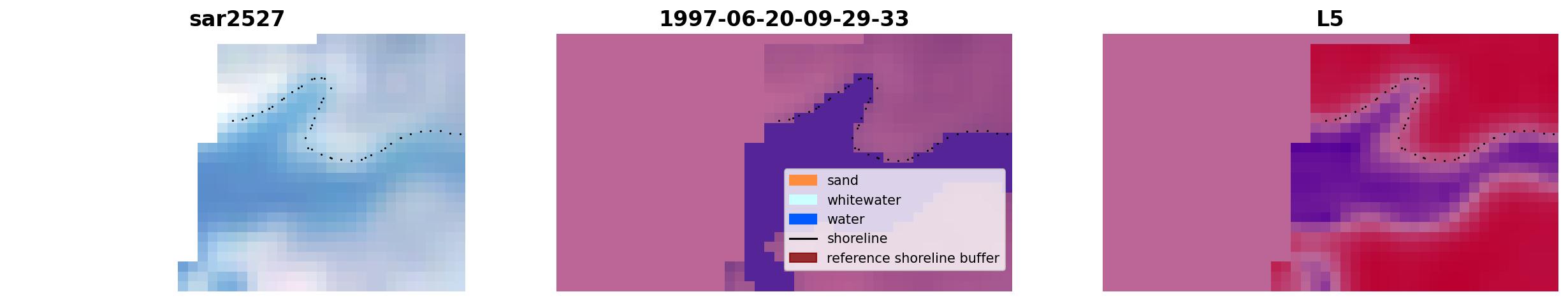 sar2527

1997-06-20-09-29-33

L5

sand
whitewater
water
shoreline
reference shoreline buffer